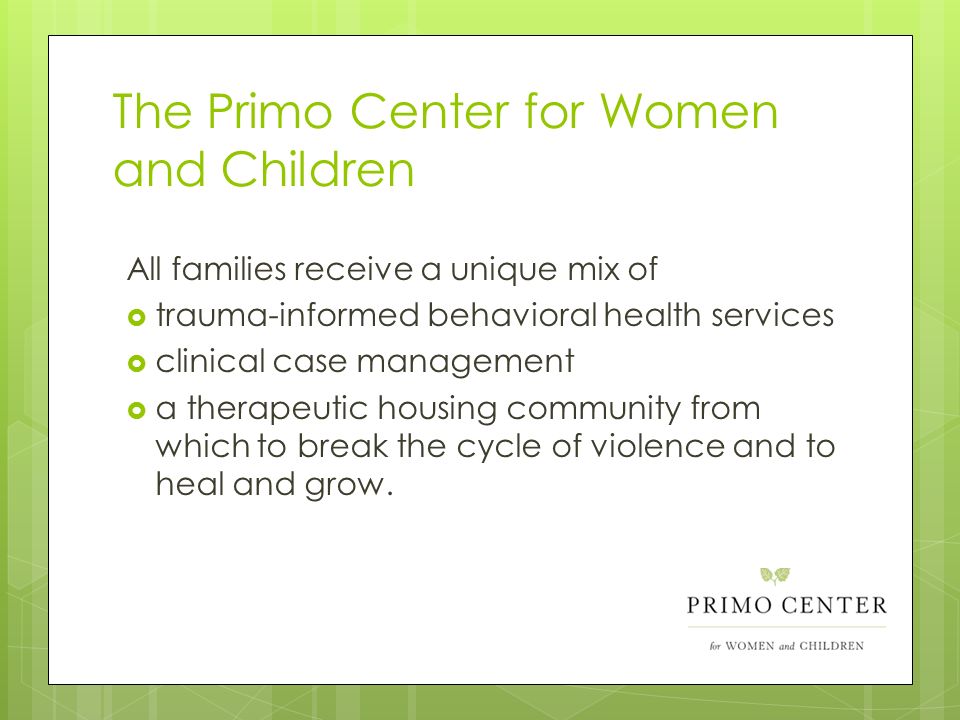 The Primo Center for Women and Children

All families receive a unique mix of

- trauma-informed behavioral health services
- clinical case management
- a therapeutic housing community from which to break the cycle of violence and to heal and grow.

PRIMO CENTER

for WOMEN and CHILDREN